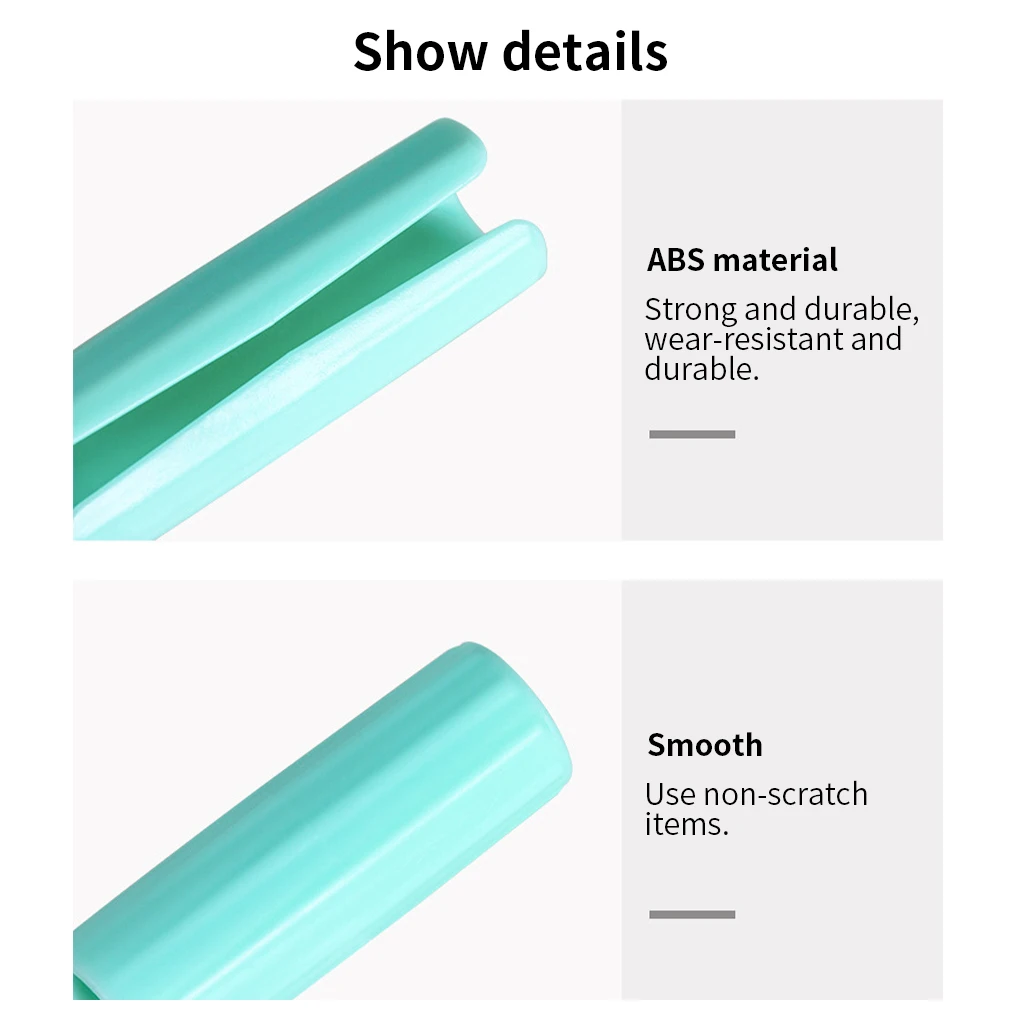 Show details

ABS material

Strong and durable, wear-resistant and durable.

Smooth

Use non-scratch items.